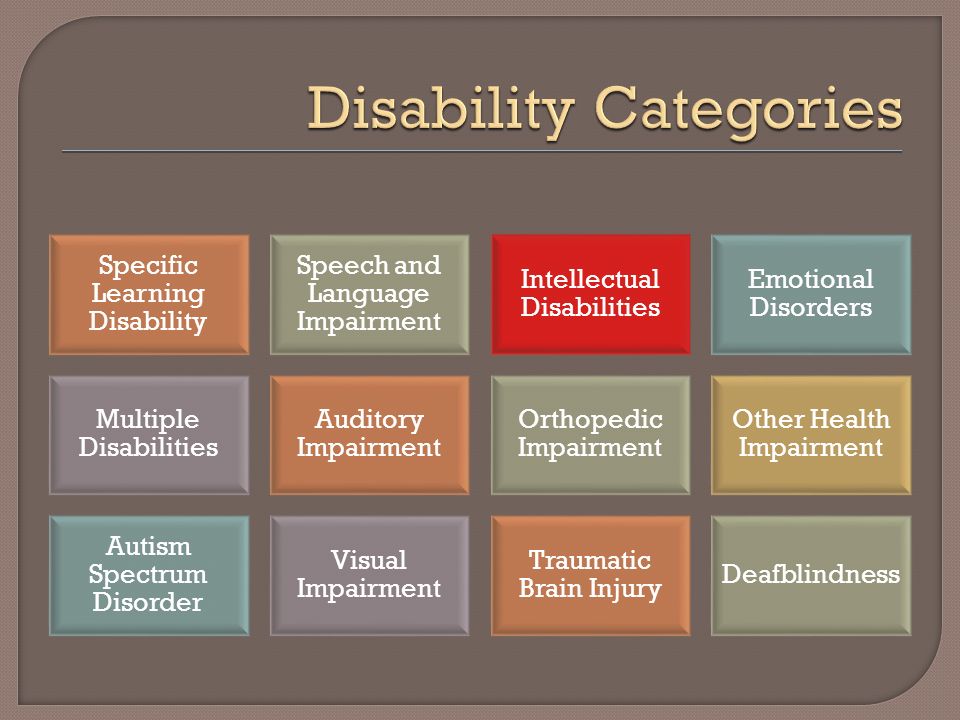 Disability Categories

Specific Learning Disability

Speech and Language Impairment

Intellectual Disabilities

Emotional Disorders

Multiple Disabilities

Auditory Impairment

Orthopedic Impairment

Other Health Impairment

Autism Spectrum Disorder

Visual Impairment

Traumatic Brain Injury

Deafblindness